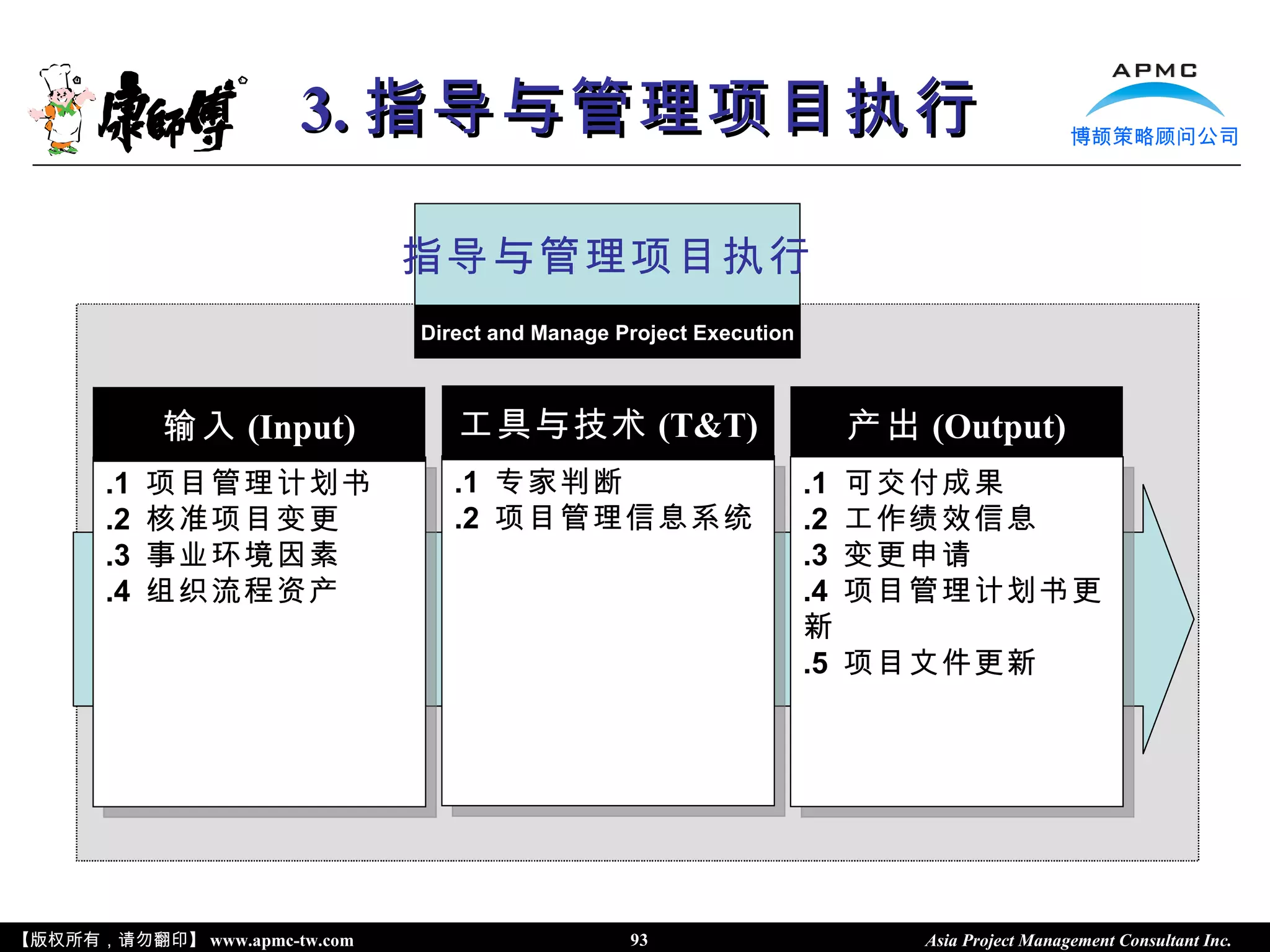 康師傅

3. 指导与管理项目执行

APMC
博颉策略顾问公司

指导与管理项目执行

Direct and Manage Project Execution

输入 (Input)

.1 项目管理计划书
.2 核准项目变更
.3 事业环境因素
.4 组织流程资产

工具与技术 (T&T)

.1 专家判断
.2 项目管理信息系统

产出 (Output)

.1 可交付成果
.2 工作绩效信息
.3 变更申请
.4 项目管理计划书更新
.5 项目文件更新

【版权所有，请勿翻印】 www.apmc-tw.com 93 Asia Project Management Consultant Inc.